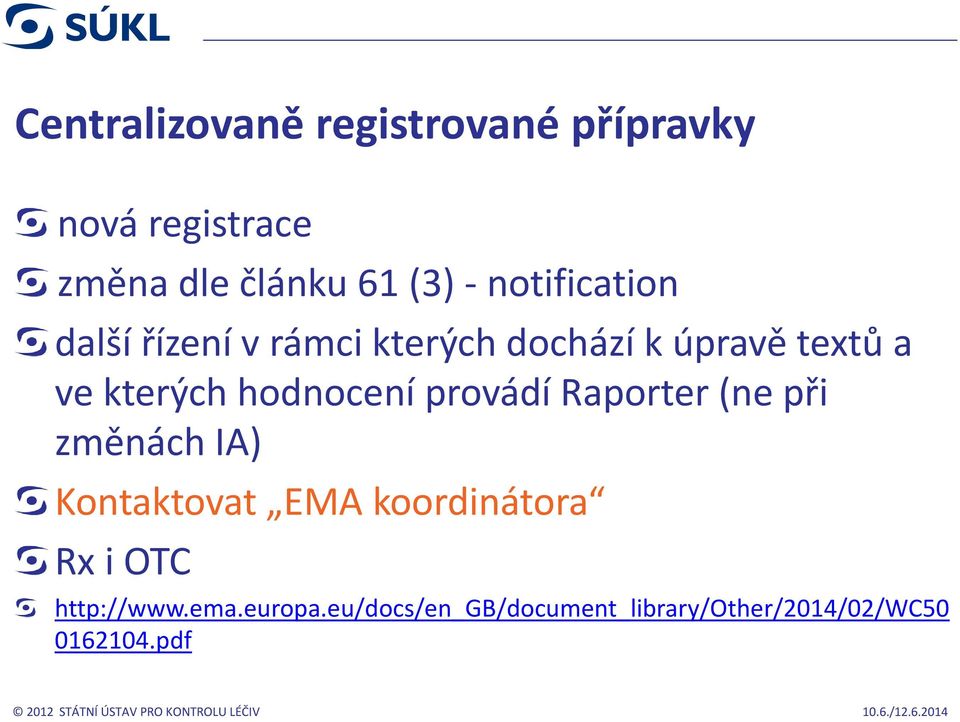 SÚKL

Centralizovaně registrované přípravky

nová registrace

změna dle článku 61 (3) - notification

další řízení v rámci kterých dochází k úpravě textů a ve kterých hodnocení provádí Raporter (ne při změnách IA)

Kontaktovat „EMA koordinátora“

Rx i OTC

http://www.ema.europa.eu/docs/en_GB/document_library/Other/2014/02/WC500162104.pdf

© 2012 STÁTNÍ ÚSTAV PRO KONTROLU LÉČIV

10.6./12.6.2014